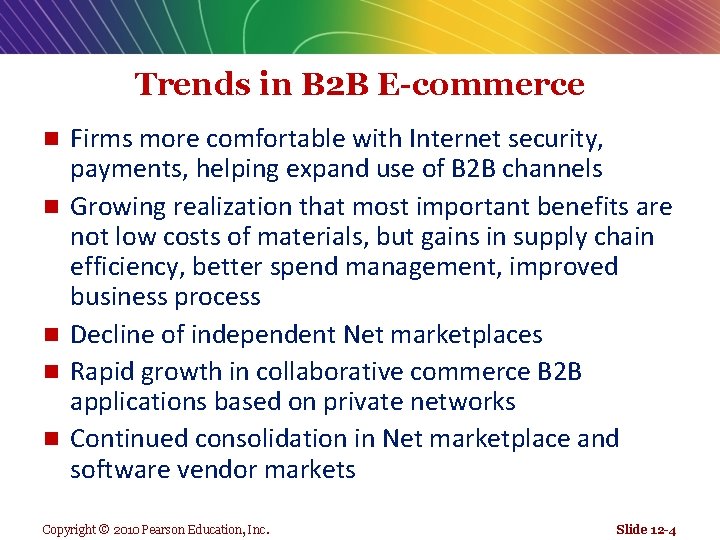 Trends in B2B E-commerce

- Firms more comfortable with Internet security, payments, helping expand use of B2B channels
- Growing realization that most important benefits are not low costs of materials, but gains in supply chain efficiency, better spend management, improved business process
- Decline of independent Net marketplaces
- Rapid growth in collaborative commerce B2B applications based on private networks
- Continued consolidation in Net marketplace and software vendor markets

Copyright © 2010 Pearson Education, Inc.

Slide 12-4